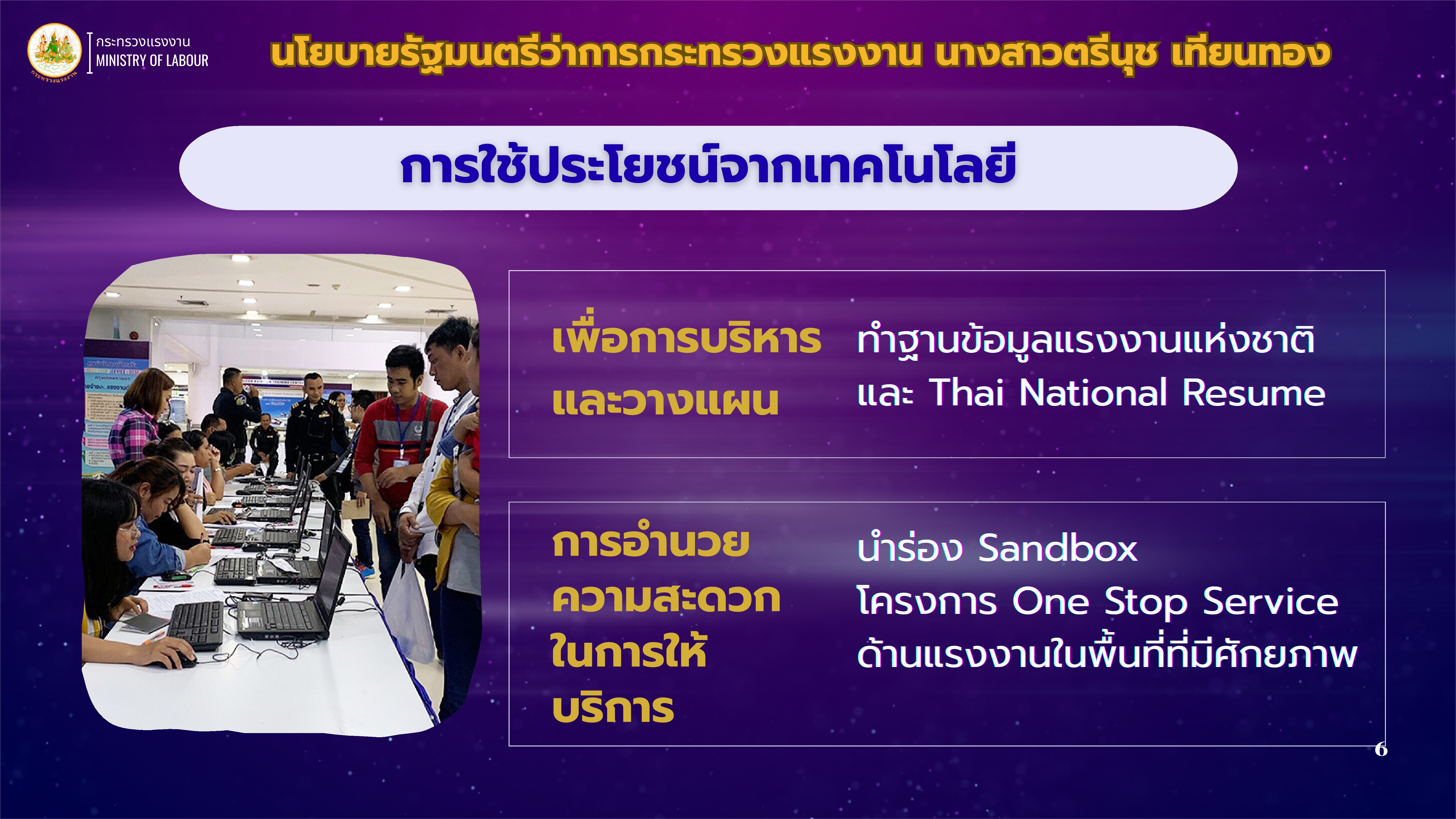 กระทรวงแรงงาน
MINISTRY OF LABOUR

นโยบายรัฐมนตรีว่าการกระทรวงแรงงาน นางสาวตรีนุช เทียนทอง

การใช้ประโยชน์จากเทคโนโลยี

เพื่อการบริหารและวางแผน

ทำฐานข้อมูลแรงงานแห่งชาติ และ Thai National Resume

การอำนวยความสะดวกในการให้บริการ

นำร่อง Sandbox
โครงการ One Stop Service
ด้านแรงงานในพื้นที่ที่มีศักยภาพ

6